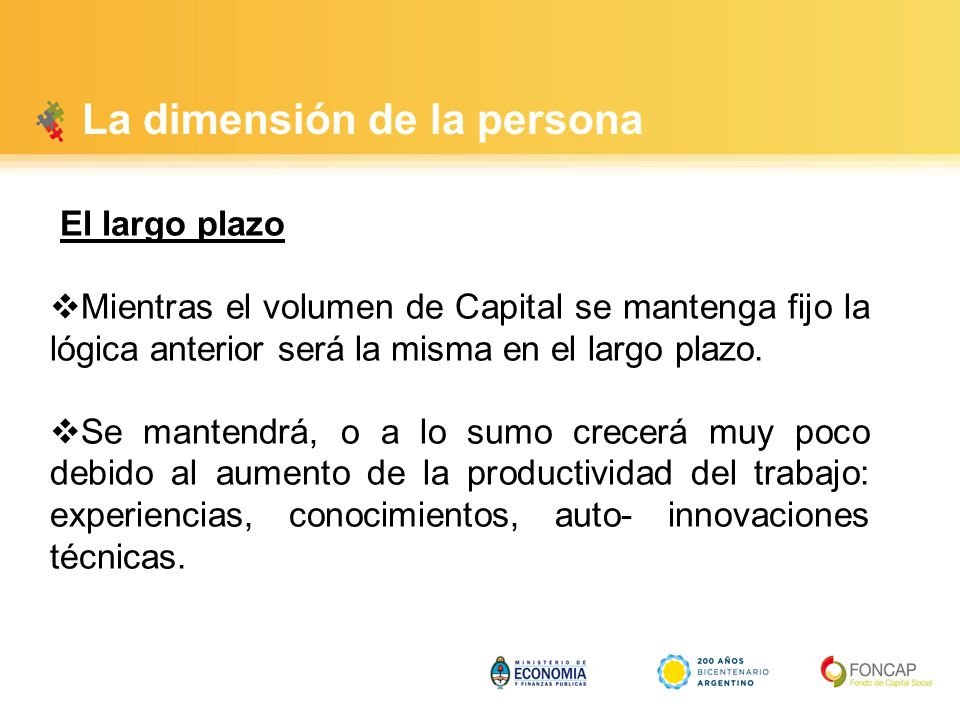 La dimensión de la persona

El largo plazo

❖Mientras el volumen de Capital se mantenga fijo la lógica anterior será la misma en el largo plazo.

❖Se mantendrá, o a lo sumo crecerá muy poco debido al aumento de la productividad del trabajo: experiencias, conocimientos, auto- innovaciones técnicas.

MINISTERIO DE ECONOMIA Y FINANZAS PUBLICAS

200 AÑOS BICENTENARIO ARGENTINO

FONCAP Fondo de Capital Social